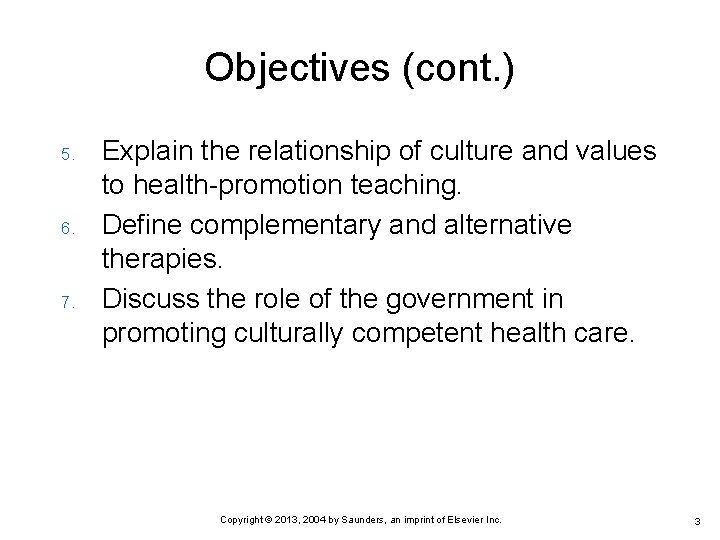 Objectives (cont.)

5. Explain the relationship of culture and values to health-promotion teaching.
6. Define complementary and alternative therapies.
7. Discuss the role of the government in promoting culturally competent health care.

Copyright © 2013, 2004 by Saunders, an imprint of Elsevier Inc.

3